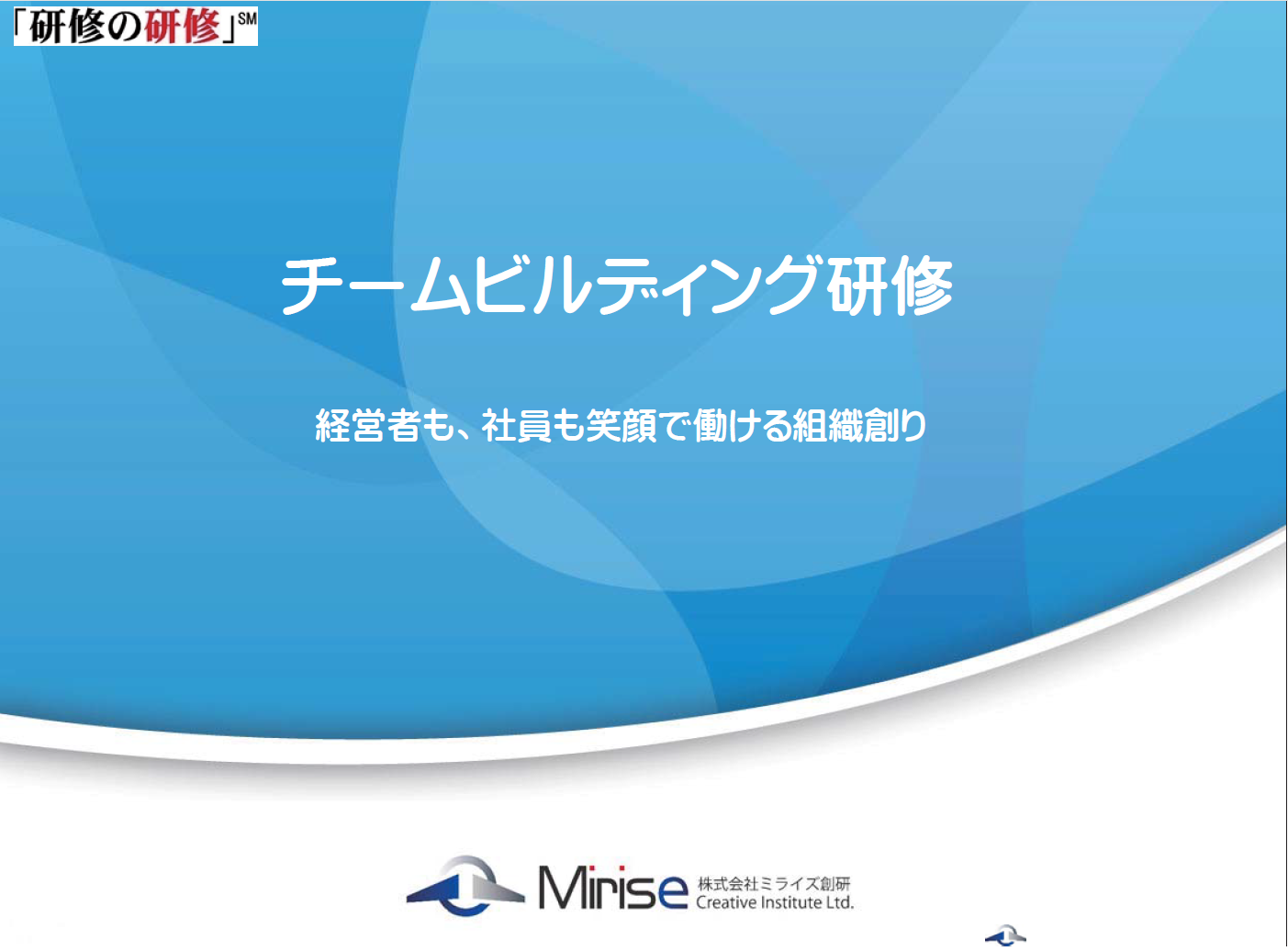 「研修の研修」SM

チームビルディング研修

経営者も、社員も笑顔で働ける組織創り

Mirise 株式会社ミライズ創研 Creative Institute Ltd.